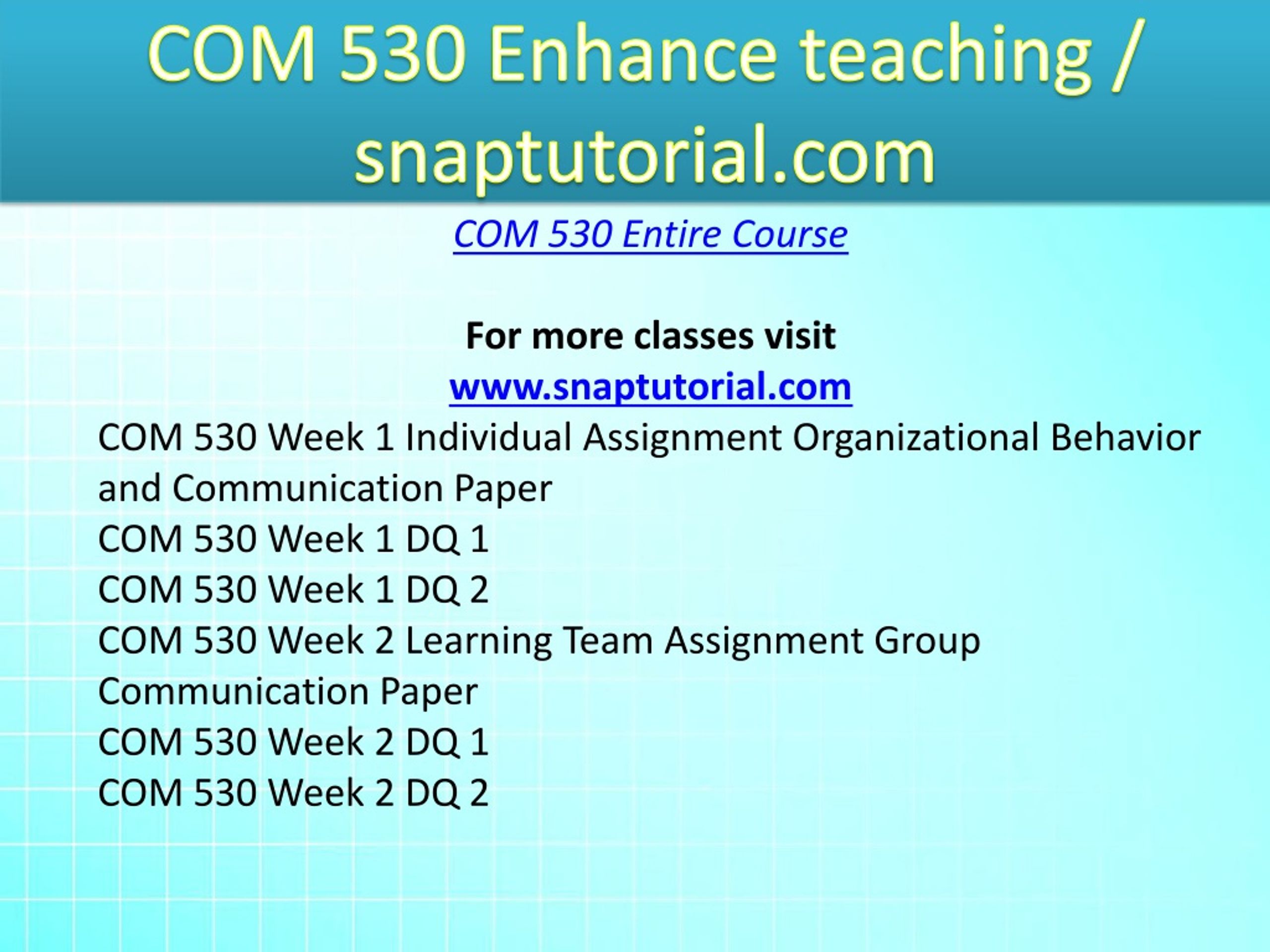 COM 530 Enhance teaching / snaptutorial.com

COM 530 Entire Course

For more classes visit
www.snaptutorial.com

COM 530 Week 1 Individual Assignment Organizational Behavior and Communication Paper
COM 530 Week 1 DQ 1
COM 530 Week 1 DQ 2
COM 530 Week 2 Learning Team Assignment Group Communication Paper
COM 530 Week 2 DQ 1
COM 530 Week 2 DQ 2